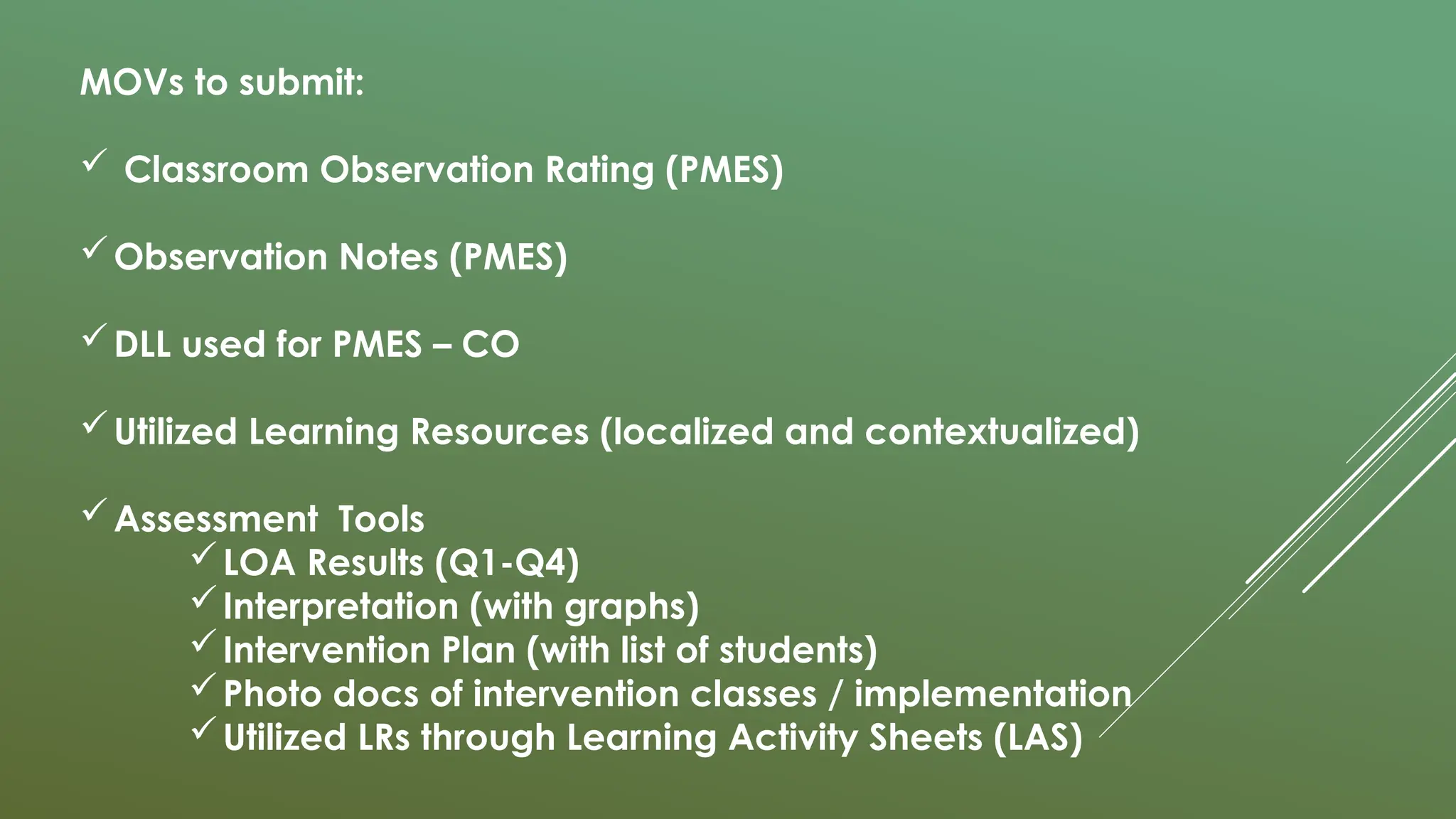 MOVs to submit:

✓ Classroom Observation Rating (PMES)

✓ Observation Notes (PMES)

✓ DLL used for PMES – CO

✓ Utilized Learning Resources (localized and contextualized)

✓ Assessment Tools
✓ LOA Results (Q1-Q4)
✓ Interpretation (with graphs)
✓ Intervention Plan (with list of students)
✓ Photo docs of intervention classes / implementation
✓ Utilized LRs through Learning Activity Sheets (LAS)